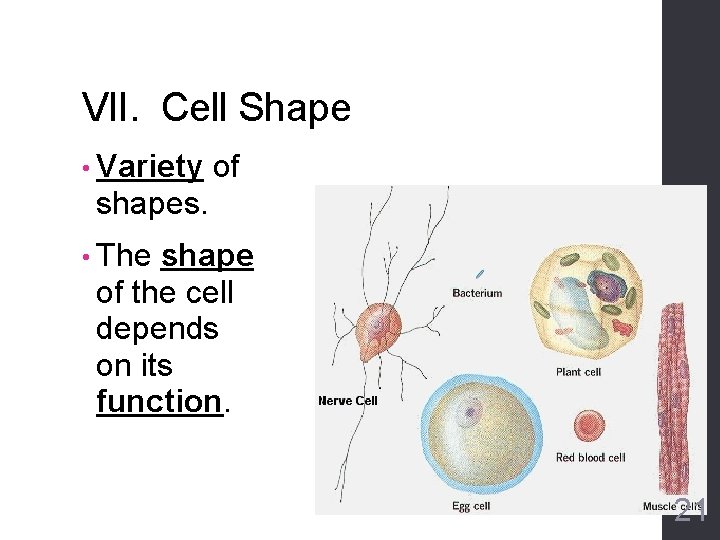 VII. Cell Shape

• Variety of shapes.

• The shape of the cell depends on its function.

Bacterium

Plant cell

Nerve Cell

Red blood cell

Egg cell

Muscle cells

21